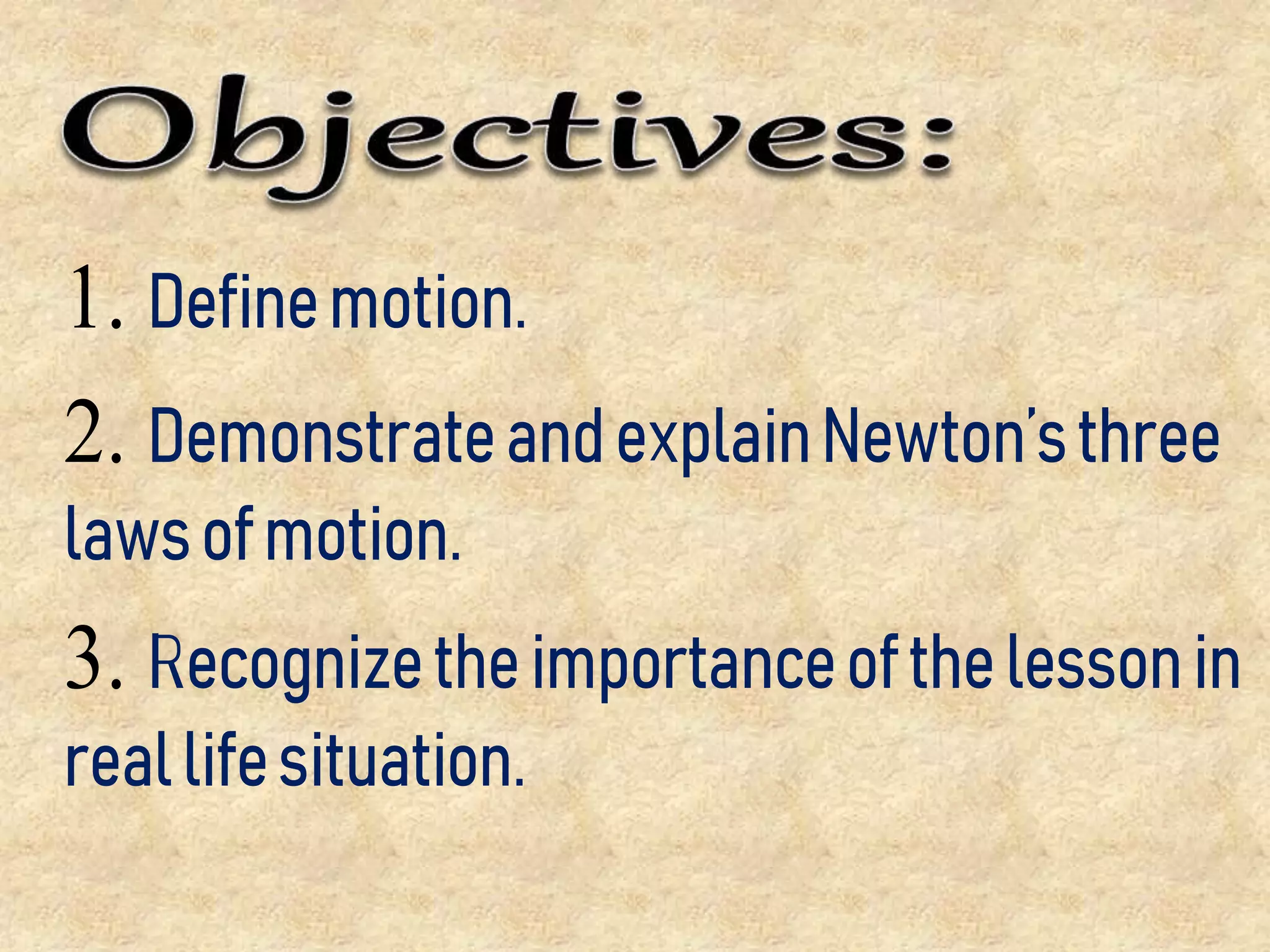 Objectives:

1. Define motion.

2. Demonstrate and explain Newton's three laws of motion.

3. Recognize the importance of the lesson in real life situation.